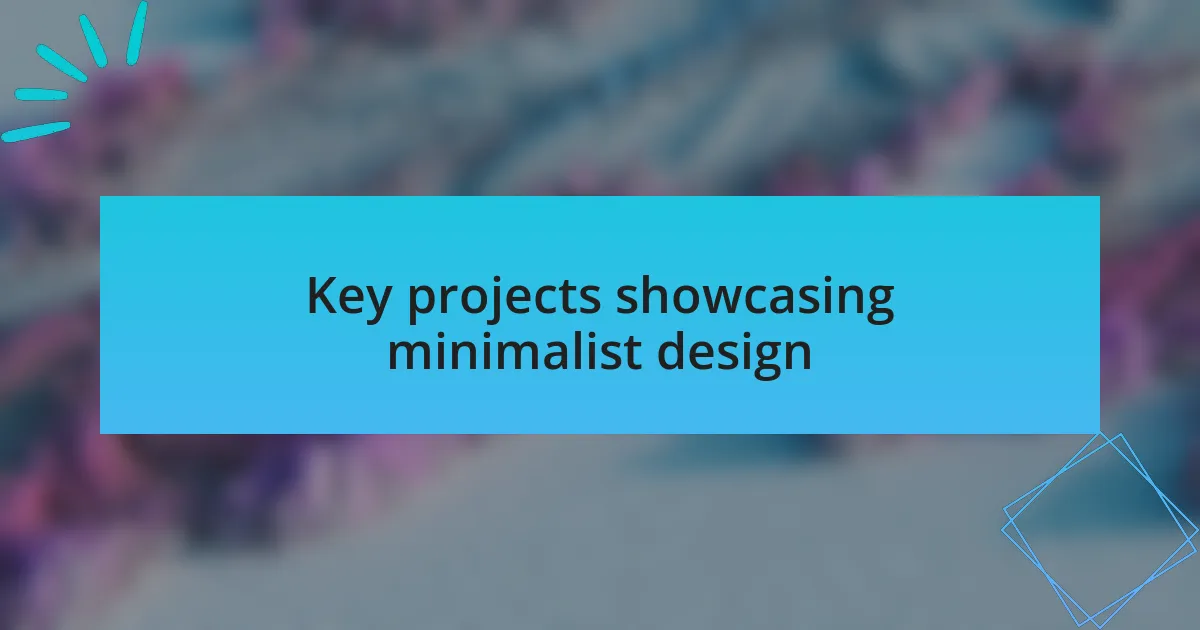 Key projects showcasing minimalist design